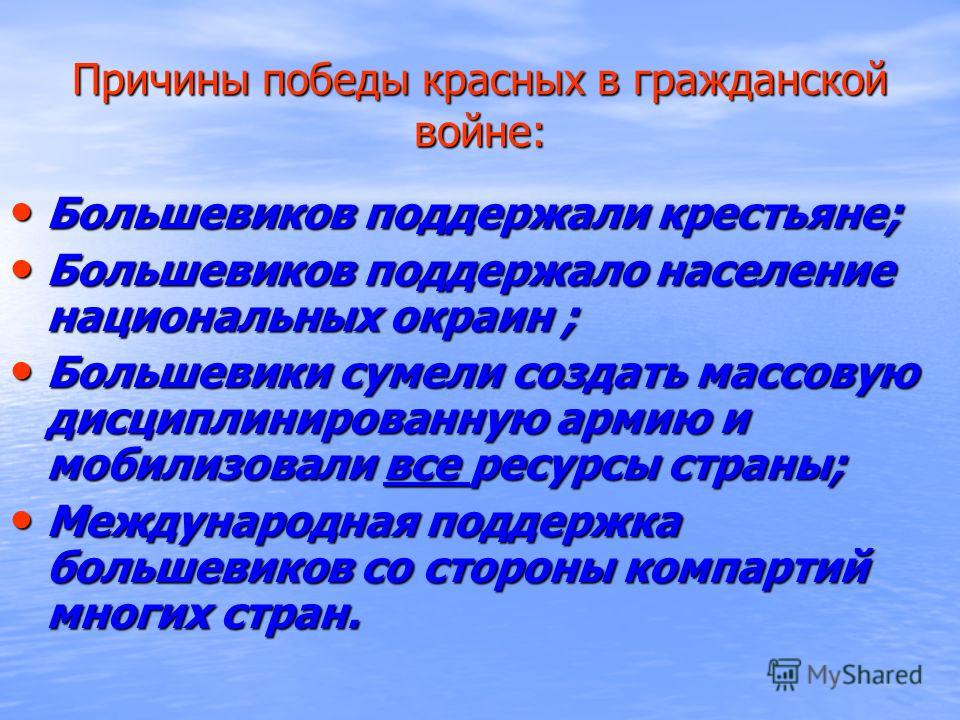 Причины победы красных в гражданской войне:

• Большевиков поддержали крестьяне;
• Большевиков поддержало население национальных окраин ;
• Большевики сумели создать массовую дисциплинированную армию и мобилизовали все ресурсы страны;
• Международная поддержка большевиков со стороны компартий многих стран.

MyShared